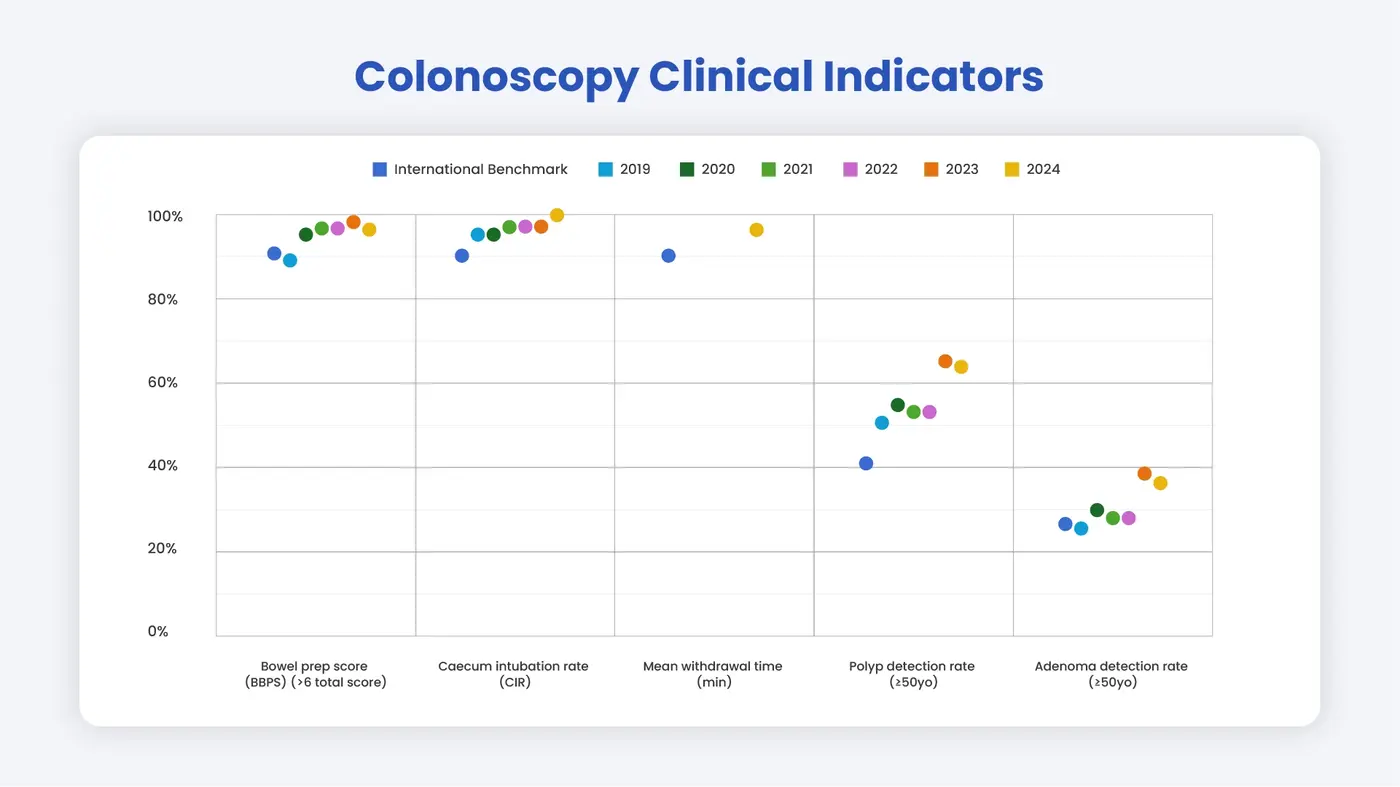 Colonoscopy Clinical Indicators

International Benchmark 2019 2020 2021 2022 2023 2024

100%
80%
60%
40%
20%
0%

Bowel prep score (BBPS) (>6 total score)

Caecum intubation rate (CIR)

Mean withdrawal time (min)

Polyp detection rate (≥50yo)

Adenoma detection rate (≥50yo)